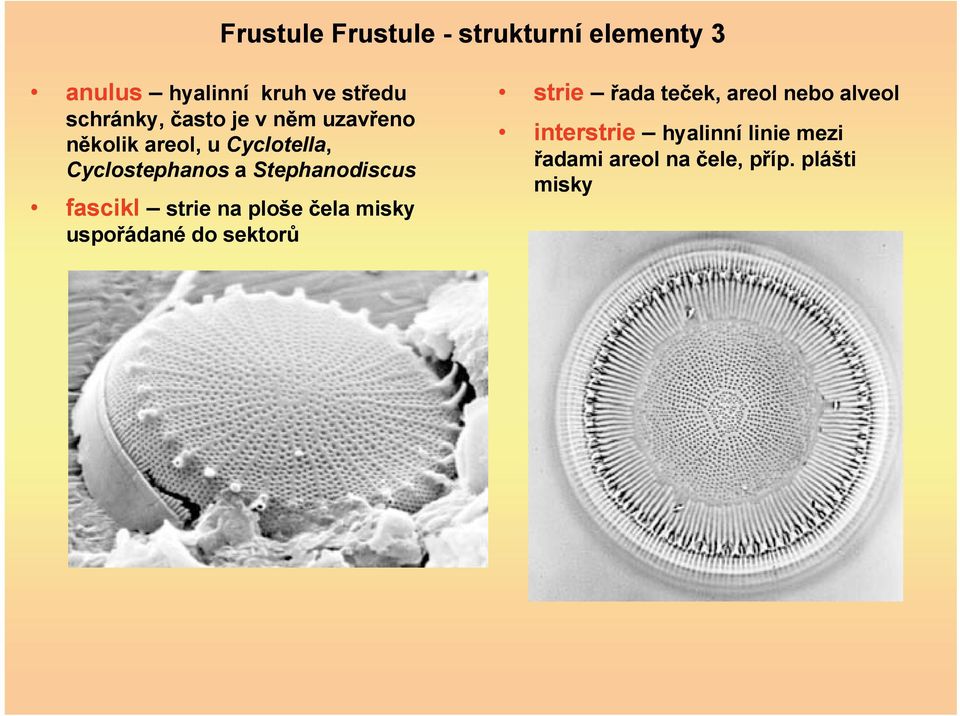 Frustule Frustule - strukturní elementy 3

• anulus – hyalinní kruh ve středu schránky, často je v něm uzavřeno několik areol, u Cyclotella, Cyclostephanos a Stephanodiscus

• fascikl – strie na ploše čela misky uspořádané do sektorů

• strie – řada teček, areol nebo alveol

• interstrie – hyalinní linie mezi řadami areol na čele, příp. plášti misky